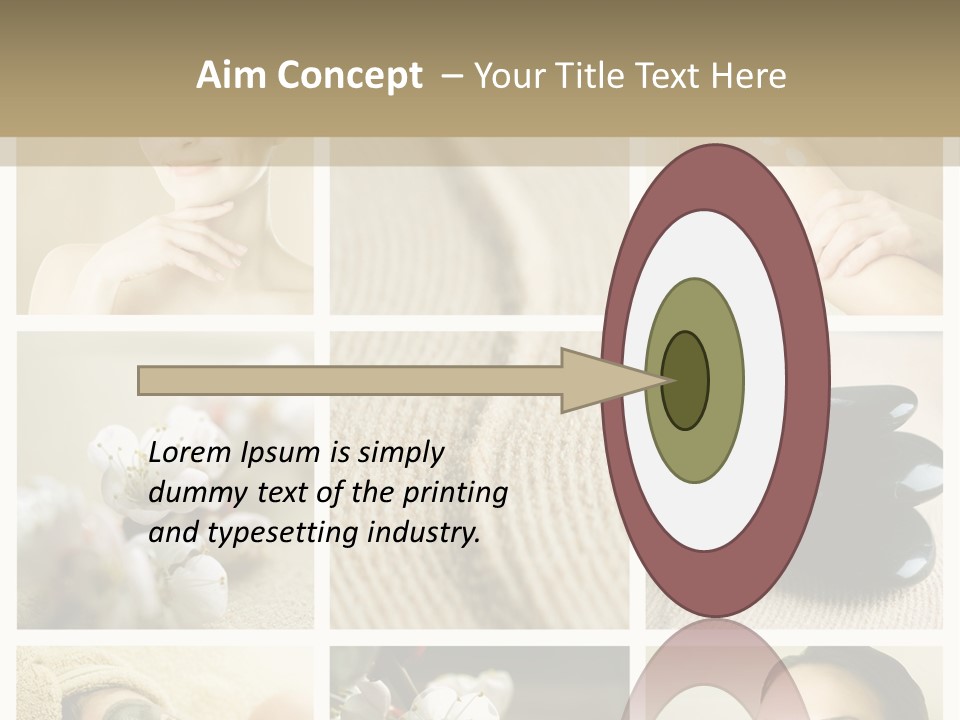 Aim Concept – Your Title Text Here

Lorem Ipsum is simply dummy text of the printing and typesetting industry.